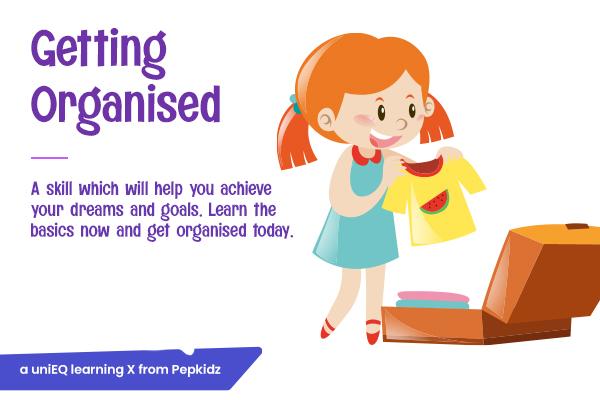 Getting Organised

A skill which will help you achieve your dreams and goals. Learn the basics now and get organised today.

a uniEQ learning X from Pepkidz